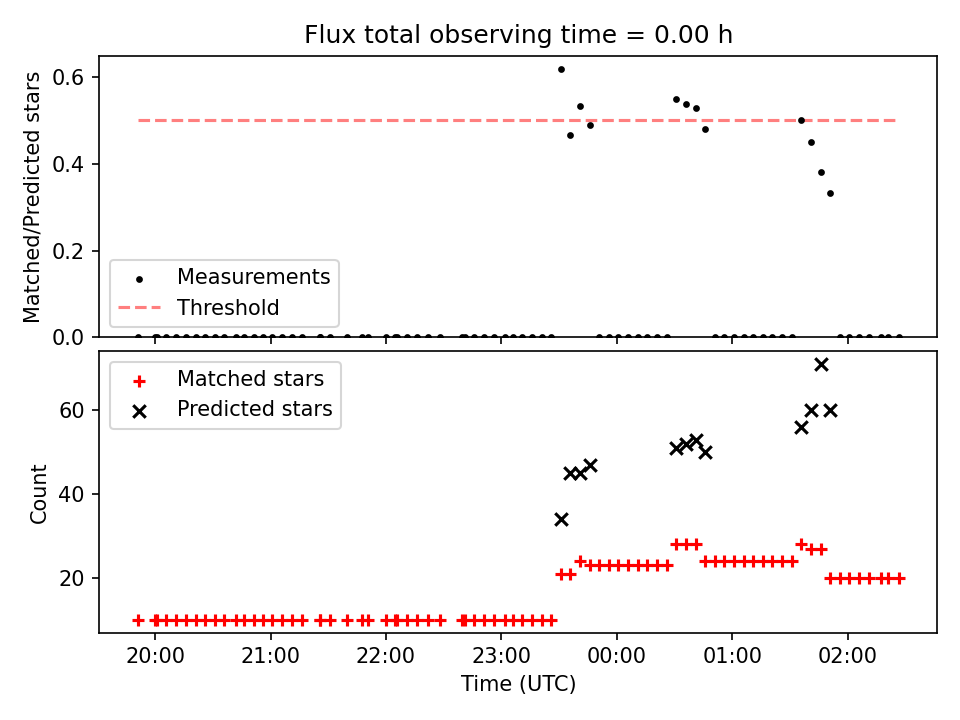 Flux total observing time = 0.00 h

Matched/Predicted stars

0.6
0.4
0.2
0.0

Measurements
Threshold

Matched stars
Predicted stars

Count

60
40
20

20:00
21:00
22:00
23:00
00:00
01:00
02:00

Time (UTC)